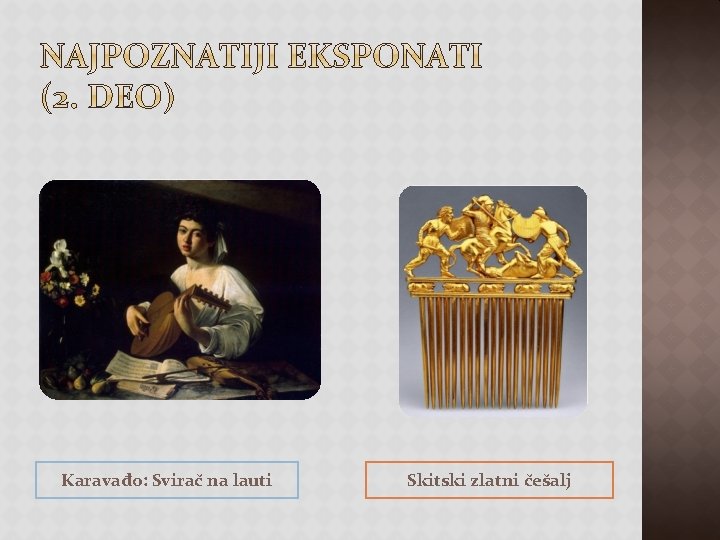 NAJPOZNATIJI EKSPONATI (2. DEO)

Karavađo: Svirač na lauti

Skitski zlatni češalj